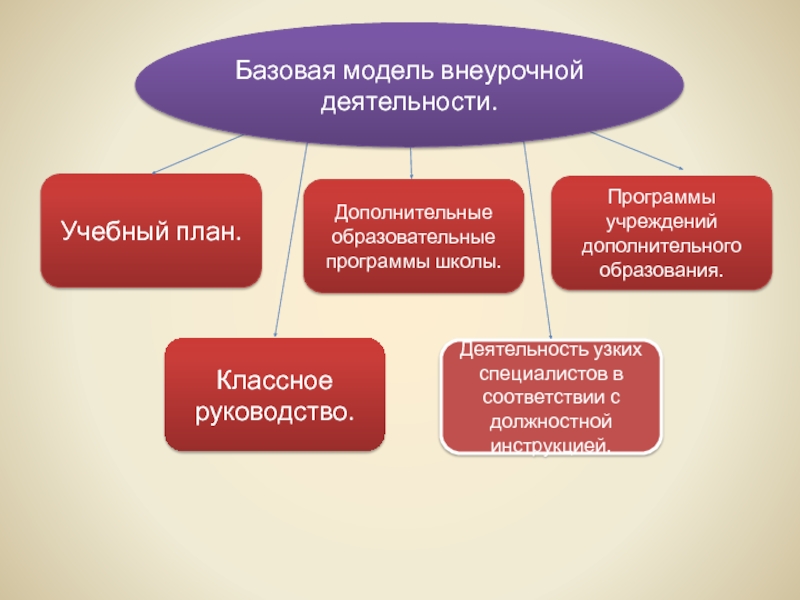 Базовая модель внеурочной деятельности.

Учебный план.

Дополнительные образовательные программы школы.

Программы учреждений дополнительного образования.

Классное руководство.

Деятельность узких специалистов в соответствии с должностной инструкцией.